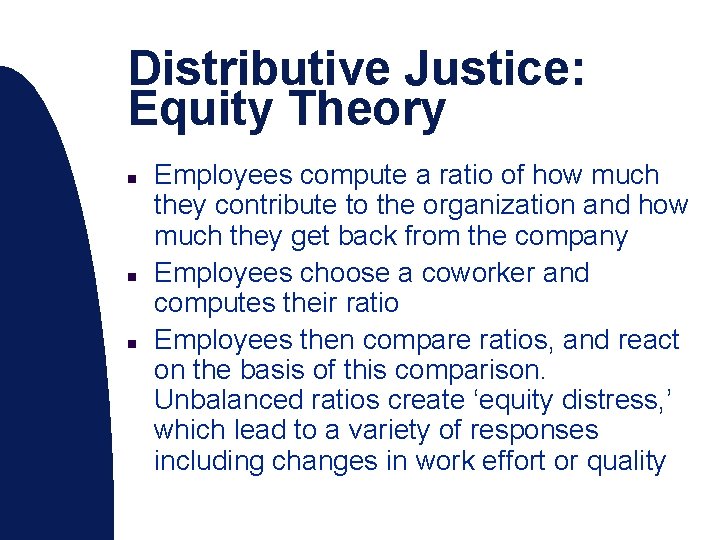 Distributive Justice: Equity Theory

- Employees compute a ratio of how much they contribute to the organization and how much they get back from the company
- Employees choose a coworker and computes their ratio
- Employees then compare ratios, and react on the basis of this comparison. Unbalanced ratios create ‘equity distress,’ which lead to a variety of responses including changes in work effort or quality